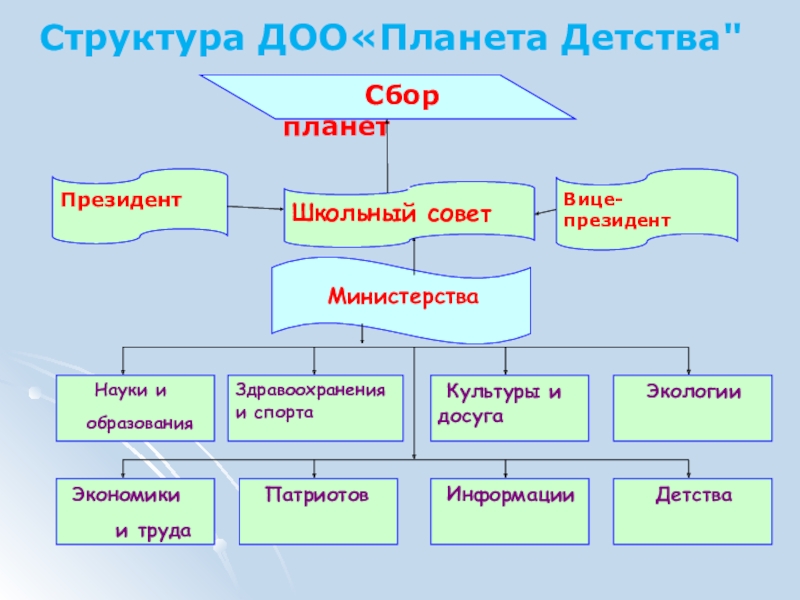 Структура ДОО«Планета Детства"

Сбор планет

Президент

Школьный совет

Вице-президент

Министерства

Науки и образования

Здравоохранения и спорта

Культуры и досуга

Экологии

Экономики и труда

Патриотов

Информации

Детства